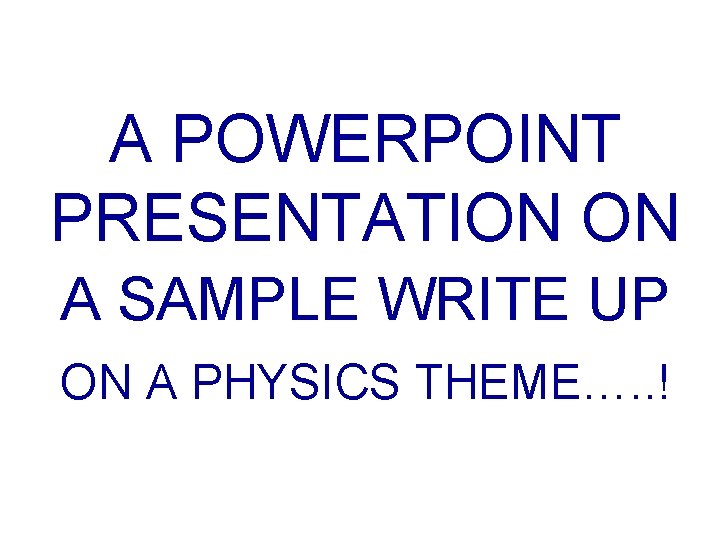 A POWERPOINT PRESENTATION ON A SAMPLE WRITE UP

ON A PHYSICS THEME…..!